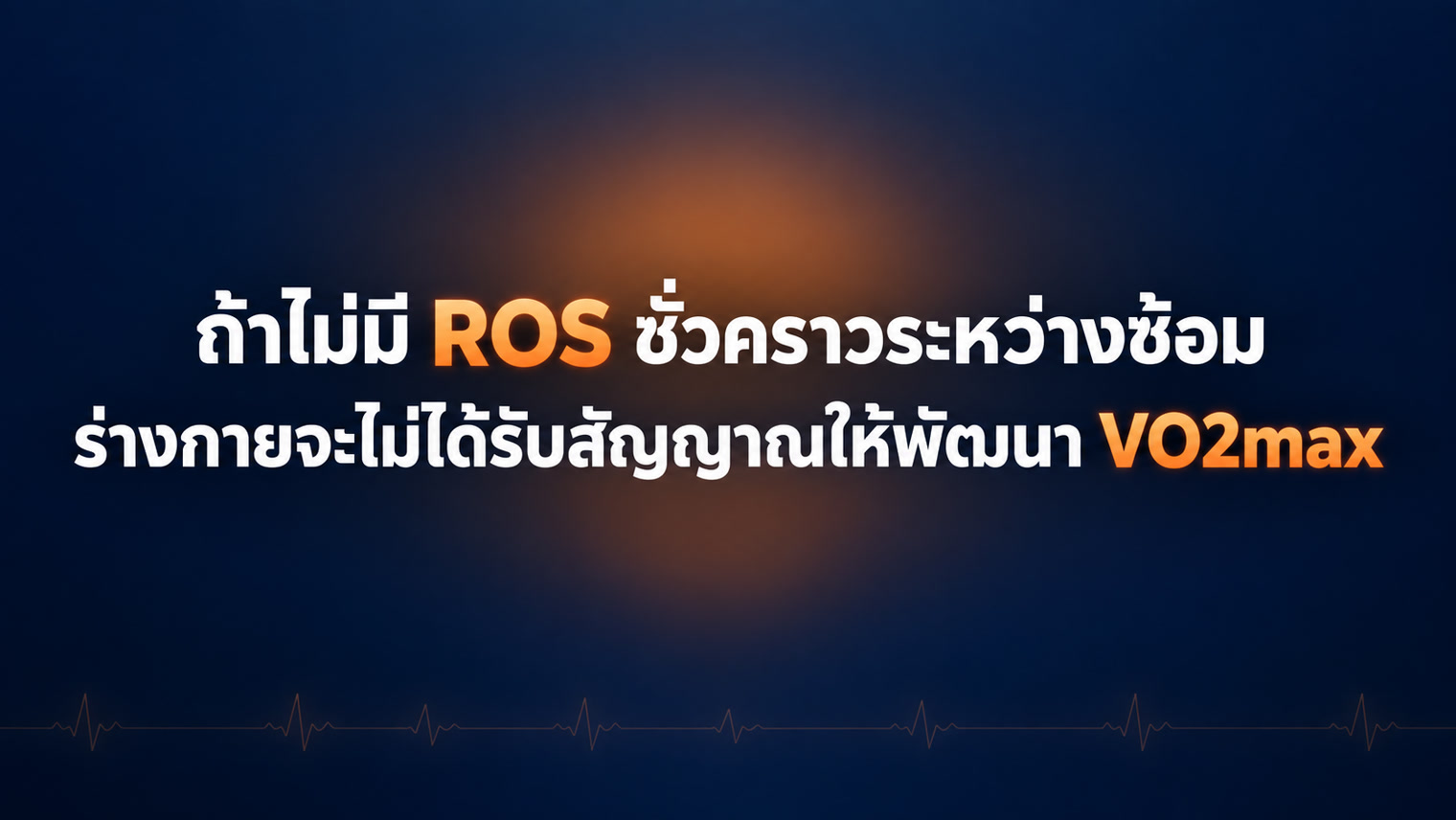 ถ้าไม่มี ROS ชั่วคราวระหว่างซ้อม
ร่างกายจะไม่ได้รับสัญญาณให้พัฒนา VO2max